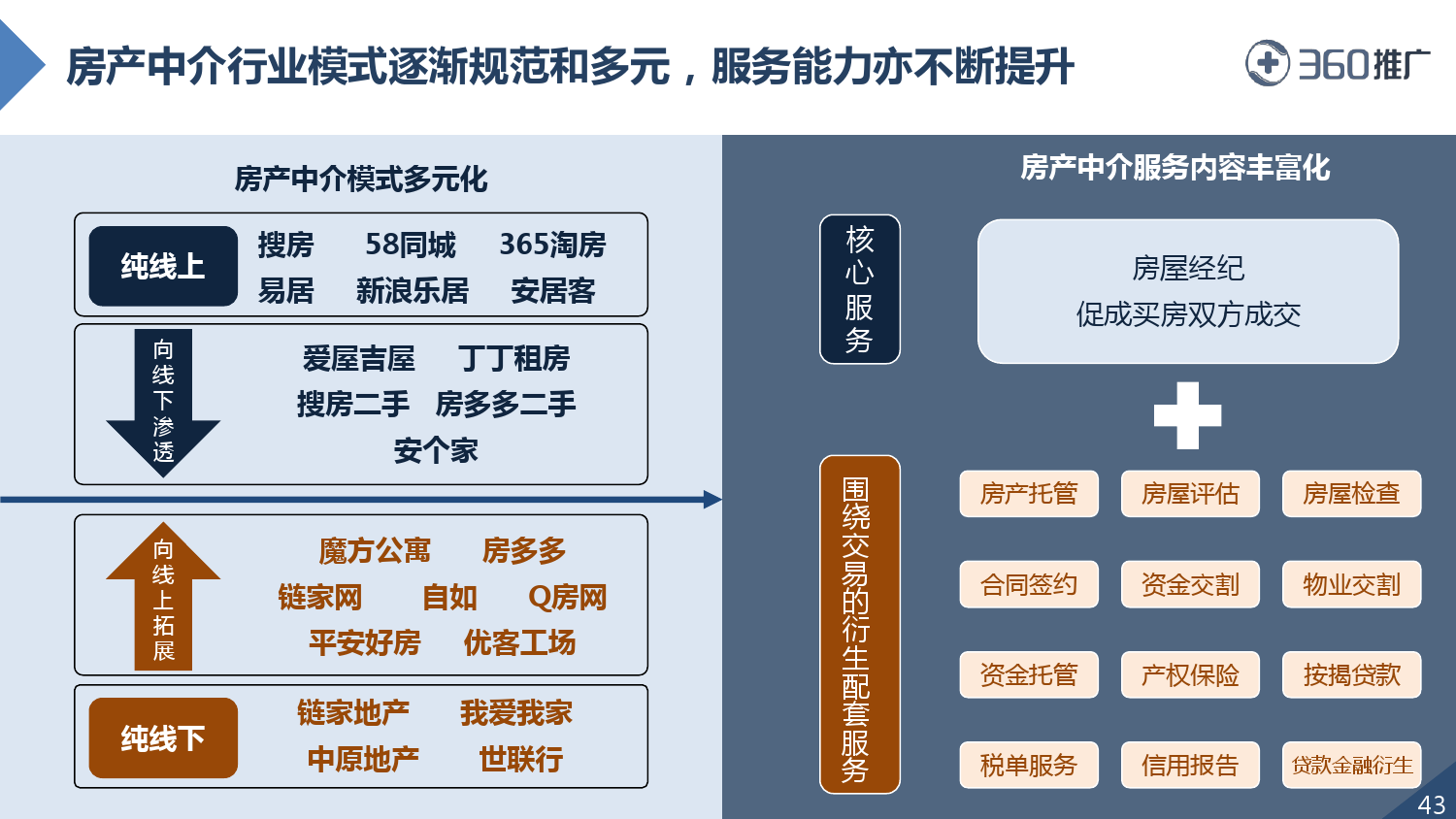 房产中介行业模式逐渐规范和多元，服务能力亦不断提升

360推广

房产中介模式多元化

纯线上

搜房　58同城　365淘房
易居　新浪乐居　安居客

向线下渗透

爱屋吉屋　丁丁租房
搜房二手　房多多二手
安个家

向线上拓展

魔方公寓　房多多
链家网　自如　Q房网
平安好房　优客工场

纯线下

链家地产　我爱我家
中原地产　世联行

房产中介服务内容丰富化

核心服务

房屋经纪
促成买房双方成交

围绕交易的衍生配套服务

房产托管　房屋评估　房屋检查
合同签约　资金交割　物业交割
资金托管　产权保险　按揭贷款
税单服务　信用报告　贷款金融衍生

43